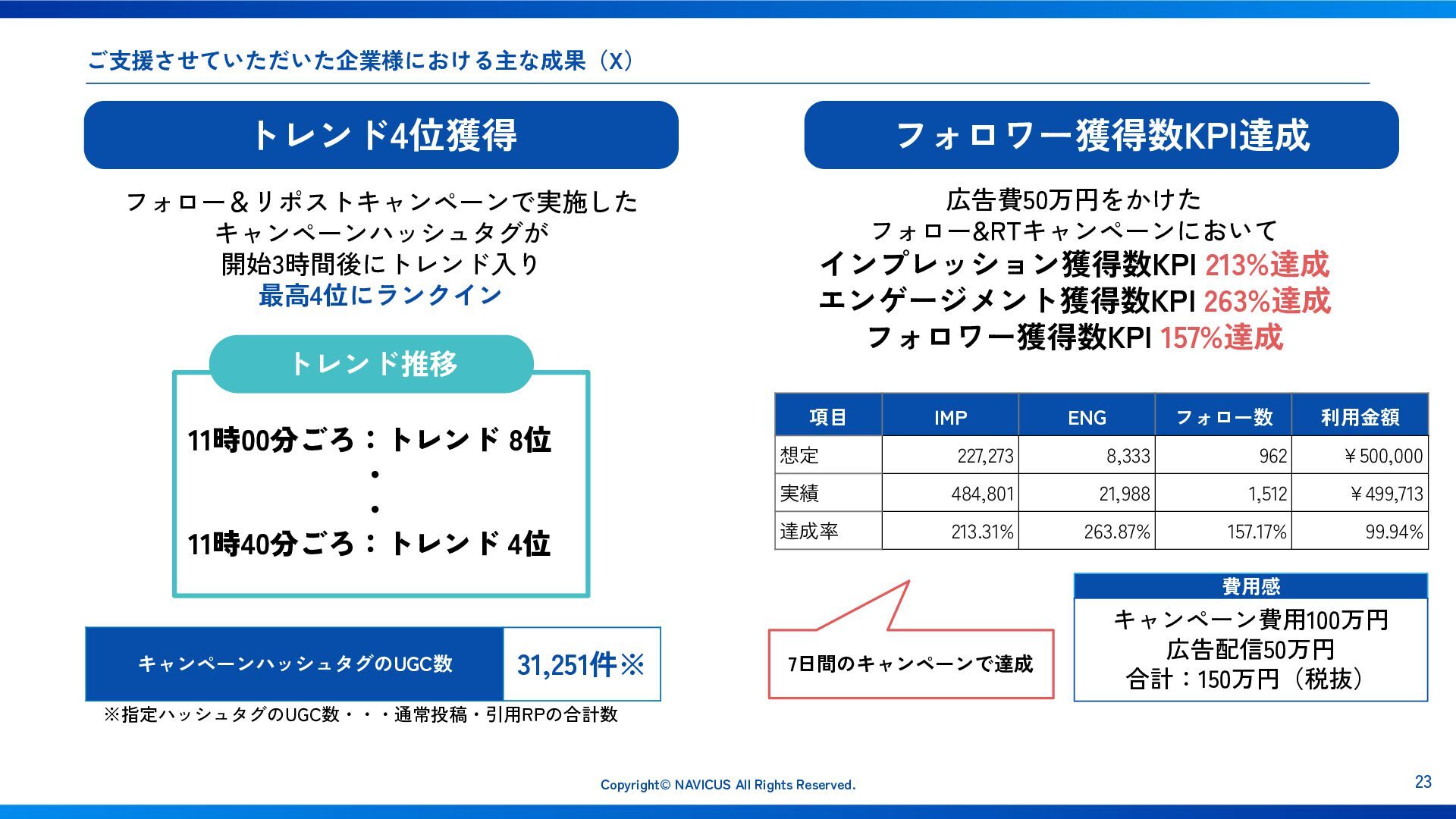 ご支援させていただいた企業様における主な成果（X）

トレンド4位獲得

フォロー＆リポストキャンペーンで実施した
キャンペーンハッシュタグが
開始3時間後にトレンド入り
最高4位にランクイン

トレンド推移

11時00分ごろ：トレンド 8位
・
・
11時40分ごろ：トレンド 4位

キャンペーンハッシュタグのUGC数 31,251件※

※指定ハッシュタグのUGC数・・・通常投稿・引用RPの合計数

フォロワー獲得数KPI達成

広告費50万円をかけた
フォロー&RTキャンペーンにおいて
インプレッション獲得数KPI 213%達成
エンゲージメント獲得数KPI 263%達成
フォロワー獲得数KPI 157%達成

| 項目 | IMP | ENG | フォロー数 | 利用金額 |
|---|---|---|---|---|
| 想定 | 227,273 | 8,333 | 962 | ￥500,000 |
| 実績 | 484,801 | 21,988 | 1,512 | ￥499,713 |
| 達成率 | 213.31% | 263.87% | 157.17% | 99.94% |

7日間のキャンペーンで達成

費用感
キャンペーン費用100万円
広告配信50万円
合計：150万円（税抜）

Copyright© NAVICUS All Rights Reserved.

23